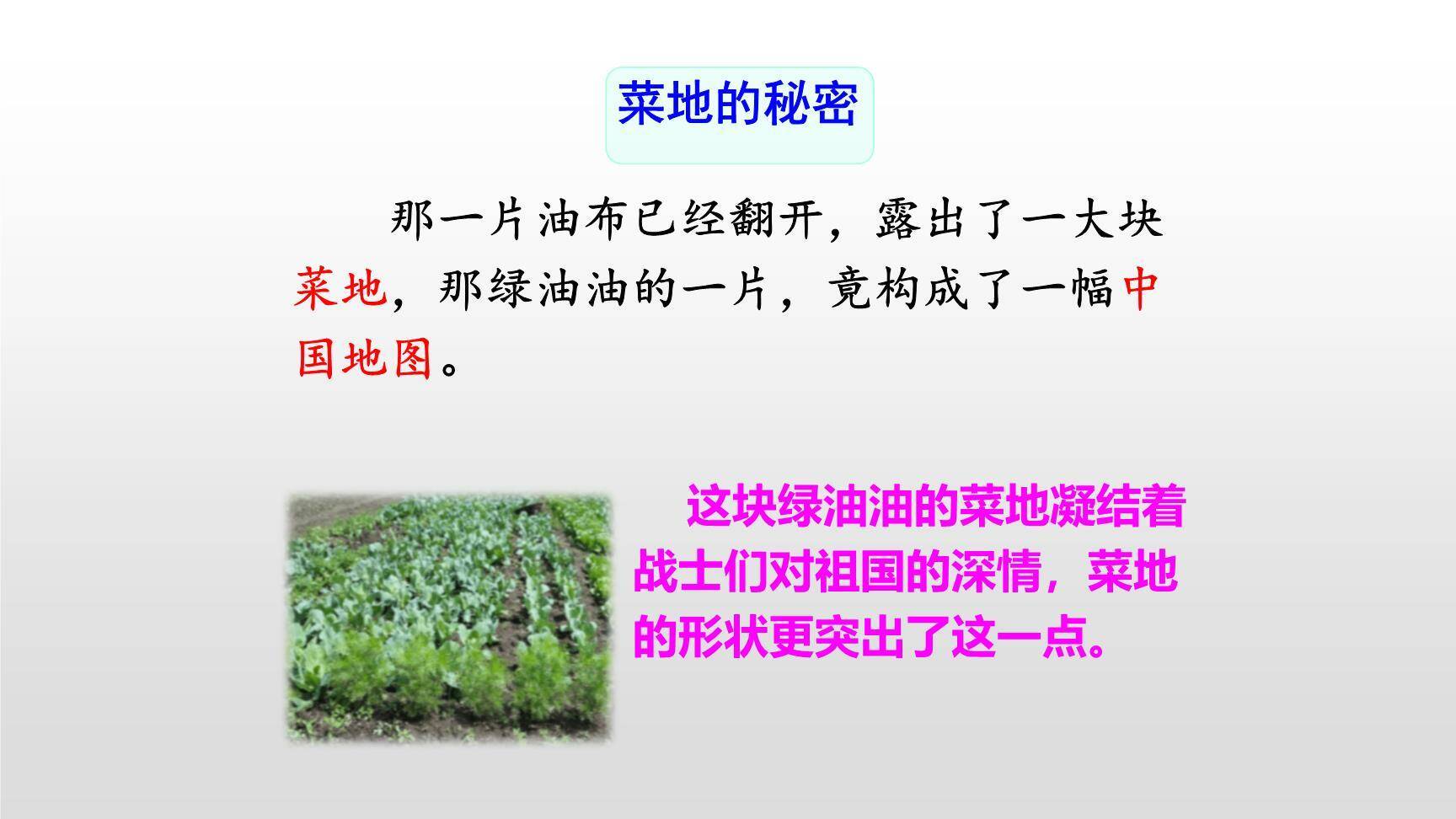 菜地的秘密

那一片油布已经翻开，露出了一大块菜地，那绿油油的一片，竟构成了一幅中国地图。

这块绿油油的菜地凝结着战士们对祖国的深情，菜地的形状更突出了这一点。